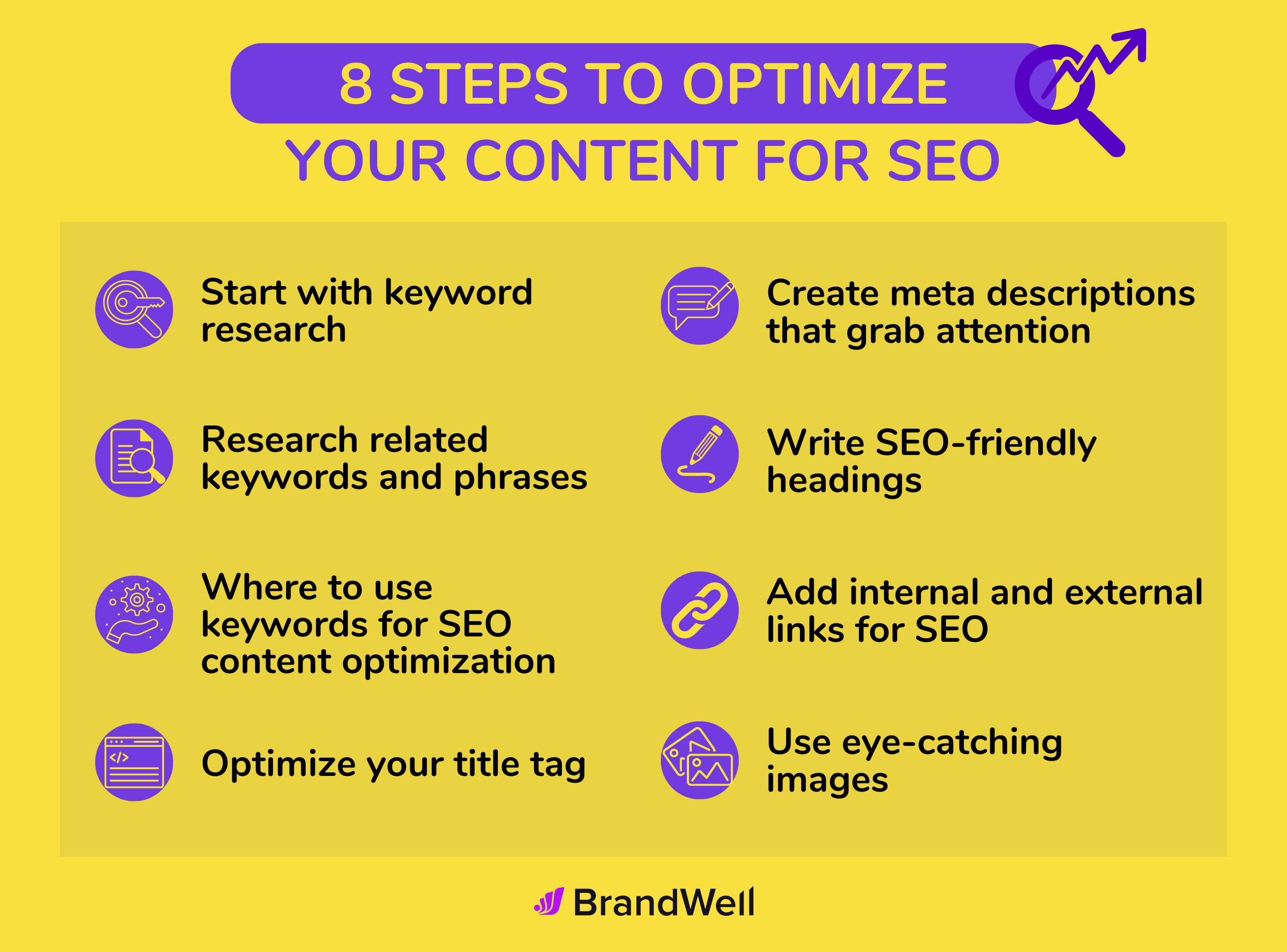 8 STEPS TO OPTIMIZE
YOUR CONTENT FOR SEO

Start with keyword research

Research related keywords and phrases

Where to use keywords for SEO content optimization

Optimize your title tag

Create meta descriptions that grab attention

Write SEO-friendly headings

Add internal and external links for SEO

Use eye-catching images

BrandWell